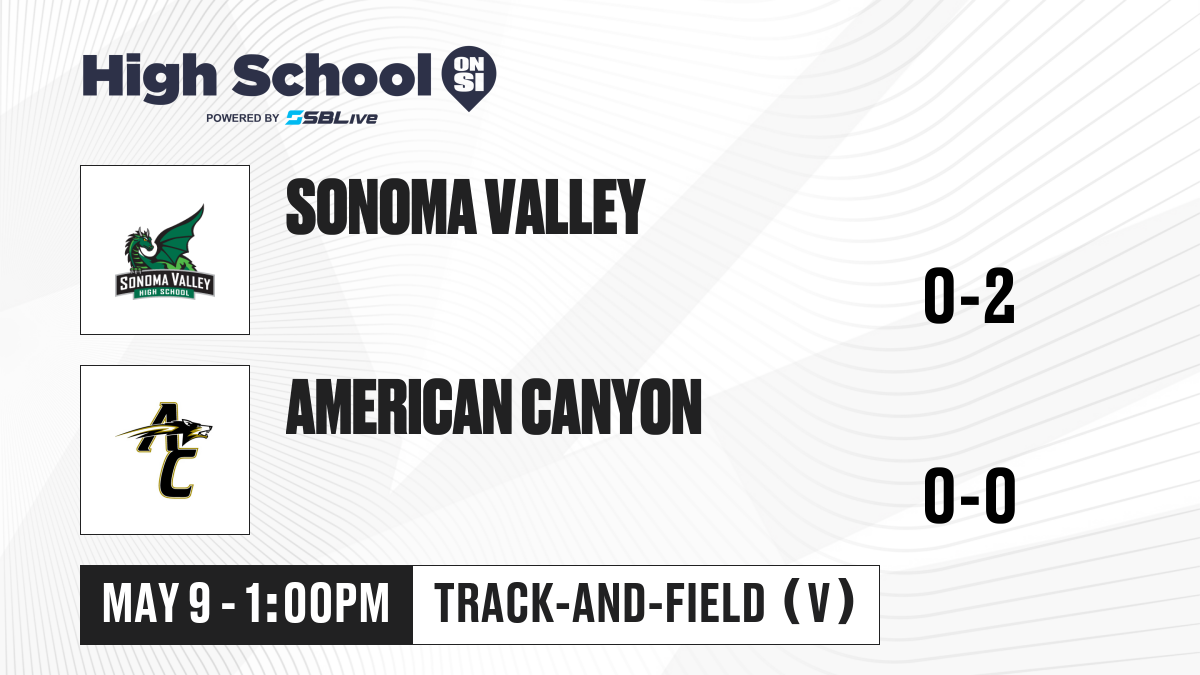 High School ON SI
POWERED BY SBLive

SONOMA VALLEY HIGH SCHOOL

SONOMA VALLEY

0-2

AC

AMERICAN CANYON

0-0

MAY 9 - 1:00PM

TRACK-AND-FIELD (V)